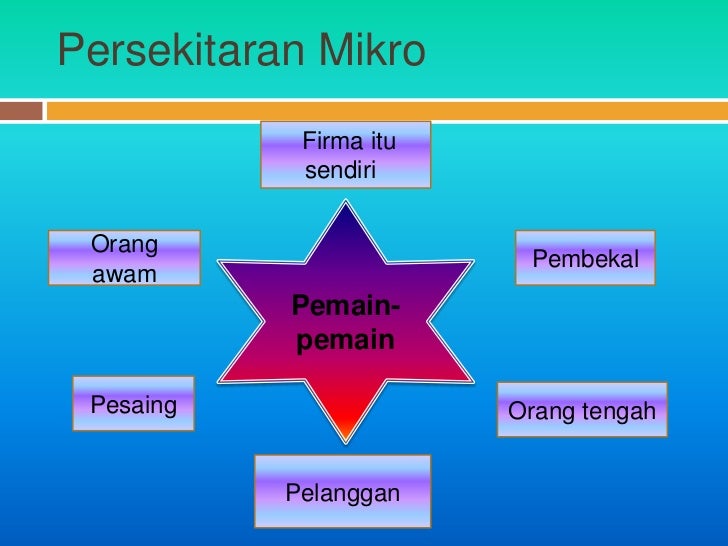 Persekitaran Mikro

Firma itu sendiri

Orang awam

Pembekal

Pemain-pemain

Pesaing

Orang tengah

Pelanggan